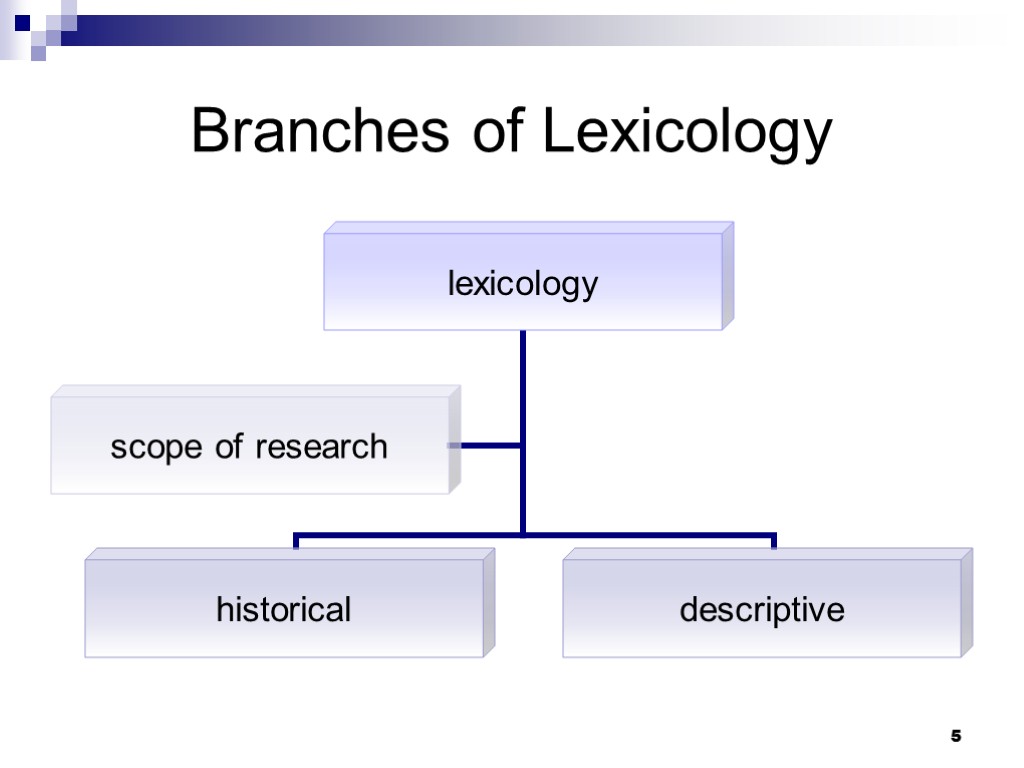 Branches of Lexicology

lexicology

scope of research

historical

descriptive

5